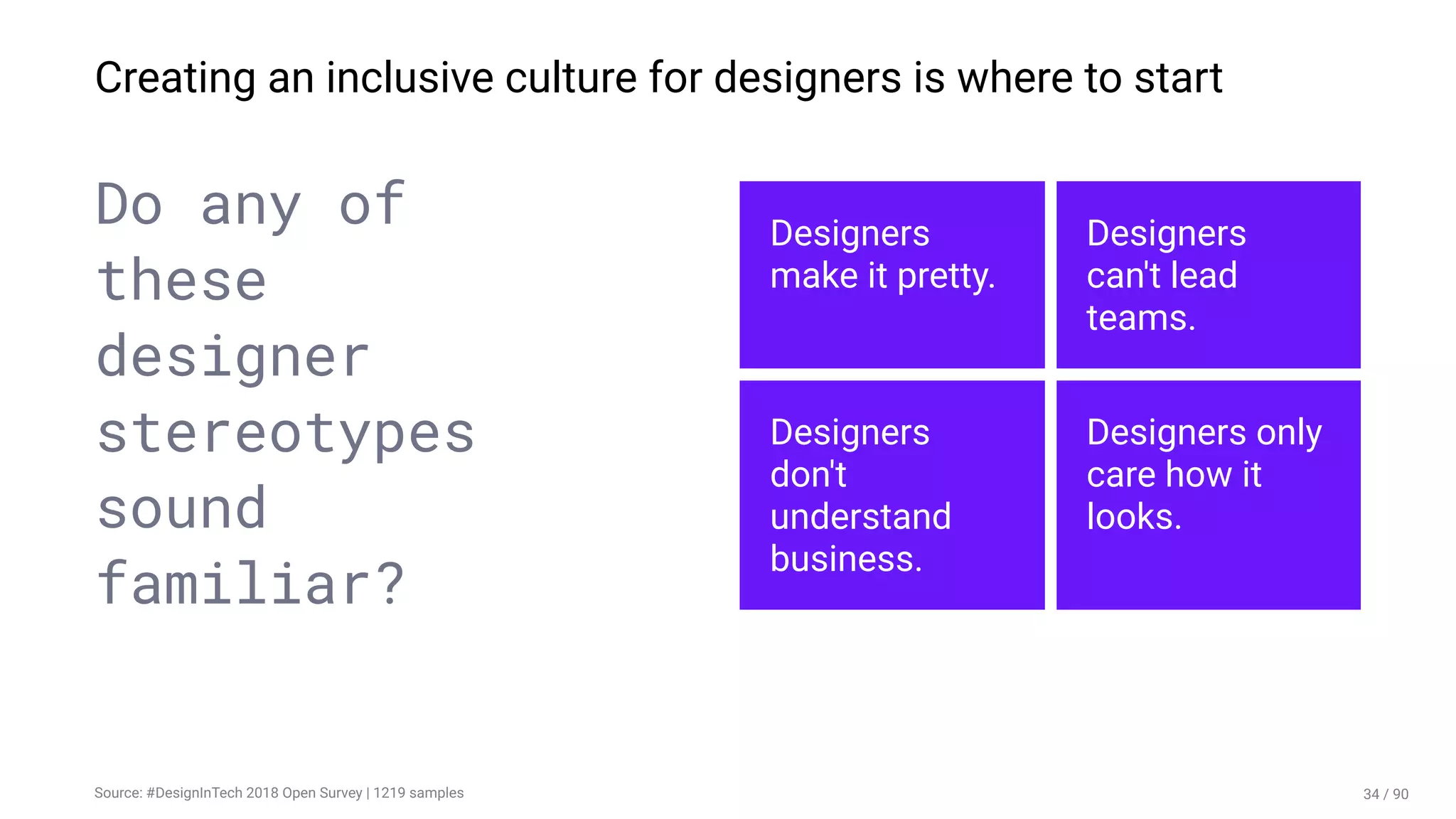 Creating an inclusive culture for designers is where to start

Do any of these designer stereotypes sound familiar?

Designers make it pretty.

Designers can't lead teams.

Designers don't understand business.

Designers only care how it looks.

Source: #DesignInTech 2018 Open Survey | 1219 samples

34 / 90